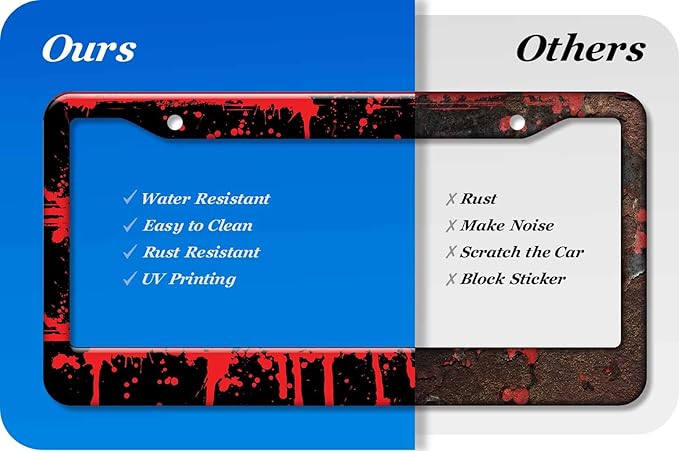 Ours

✓ Water Resistant
✓ Easy to Clean
✓ Rust Resistant
✓ UV Printing

Others

✗ Rust
✗ Make Noise
✗ Scratch the Car
✗ Block Sticker